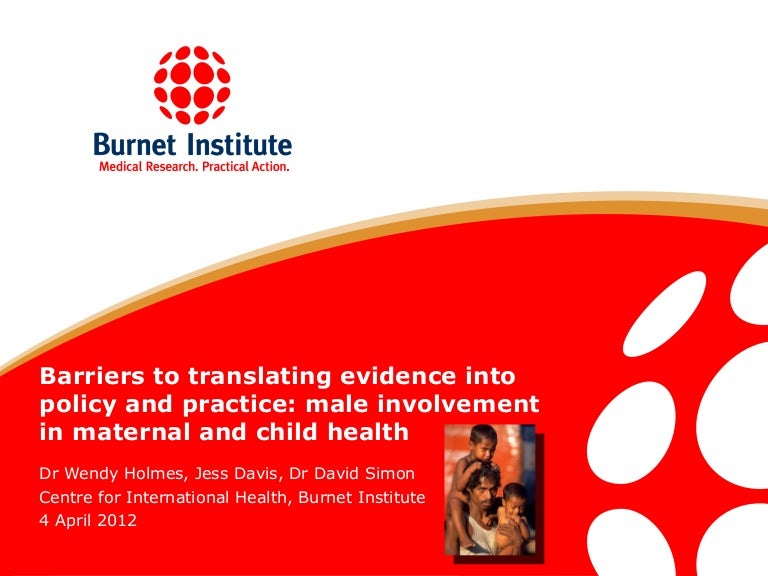 Burnet Institute
Medical Research. Practical Action.

Barriers to translating evidence into policy and practice: male involvement in maternal and child health

Dr Wendy Holmes, Jess Davis, Dr David Simon
Centre for International Health, Burnet Institute
4 April 2012